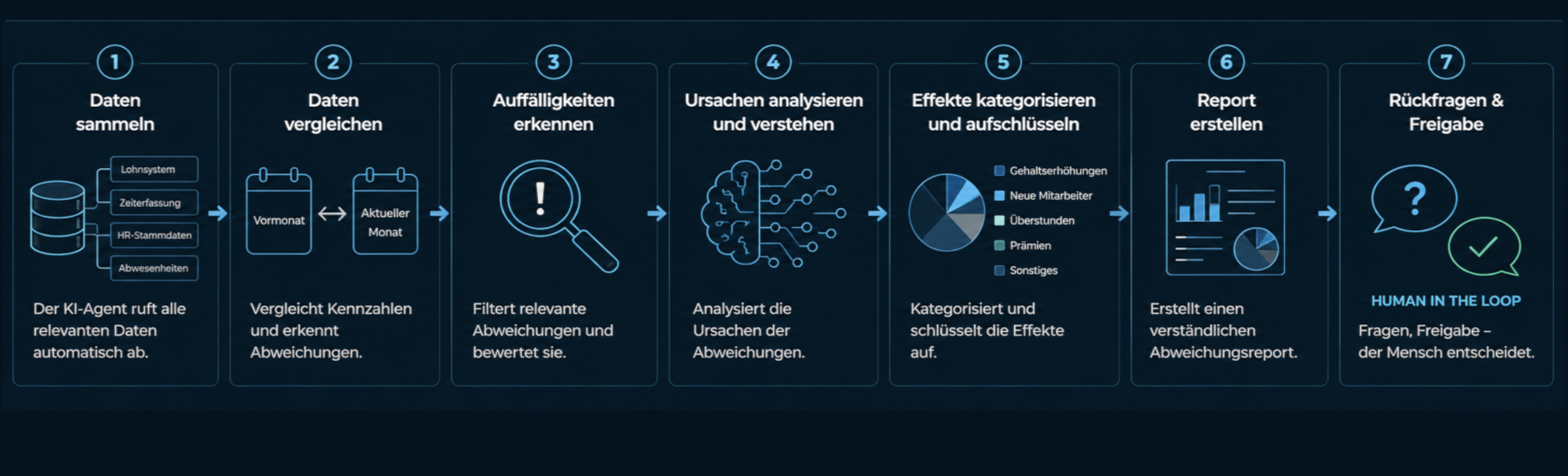 1
Daten sammeln

Lohnsystem
Zeiterfassung
HR-Stammdaten
Abwesenheiten

Der KI-Agent ruft alle relevanten Daten automatisch ab.

2
Daten vergleichen

Vormonat
Aktueller Monat

Vergleicht Kennzahlen und erkennt Abweichungen.

3
Auffälligkeiten erkennen

!

Filtert relevante Abweichungen und bewertet sie.

4
Ursachen analysieren und verstehen

Analysiert die Ursachen der Abweichungen.

5
Effekte kategorisieren und aufschlüsseln

Gehaltserhöhungen
Neue Mitarbeiter
Überstunden
Prämien
Sonstiges

Kategorisiert und schlüsselt die Effekte auf.

6
Report erstellen

Erstellt einen verständlichen Abweichungsreport.

7
Rückfragen & Freigabe

?

HUMAN IN THE LOOP
Fragen, Freigabe – der Mensch entscheidet.